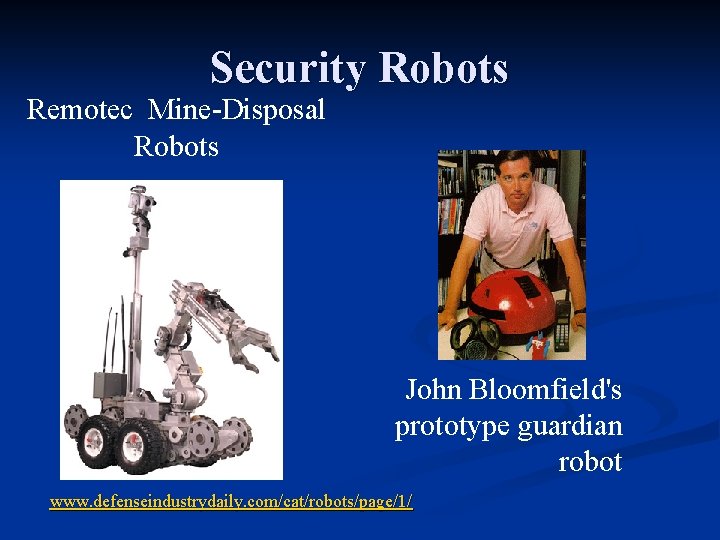 Security Robots

Remotec Mine-Disposal Robots

John Bloomfield's prototype guardian robot

www.defenseindustrydaily.com/cat/robots/page/1/